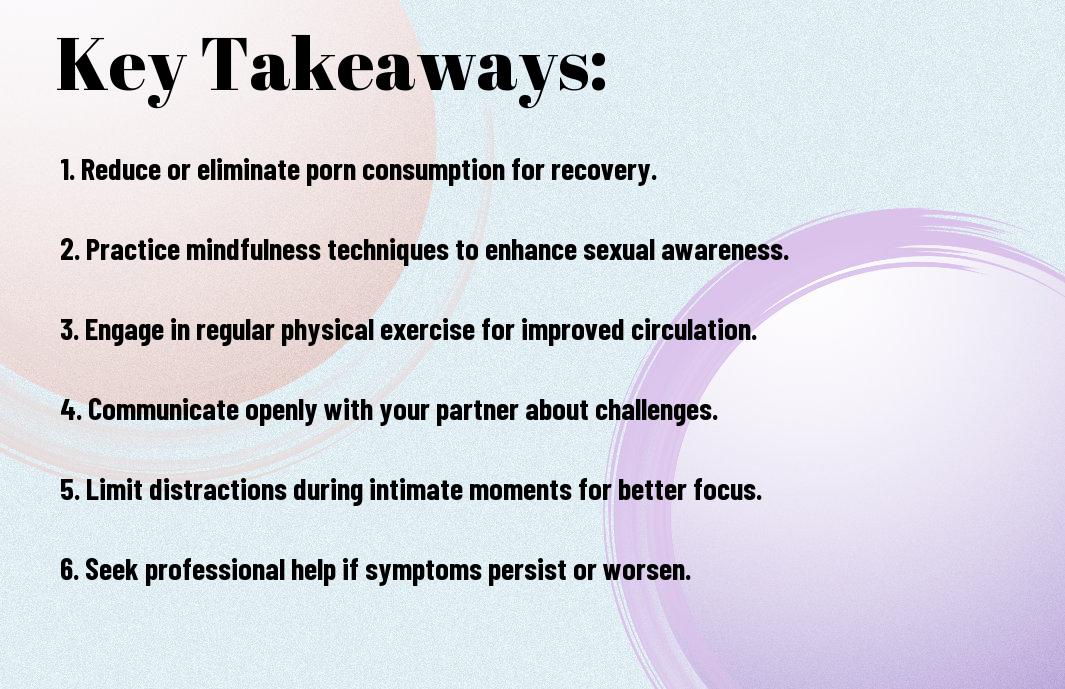 Key Takeaways:

1. Reduce or eliminate porn consumption for recovery.

2. Practice mindfulness techniques to enhance sexual awareness.

3. Engage in regular physical exercise for improved circulation.

4. Communicate openly with your partner about challenges.

5. Limit distractions during intimate moments for better focus.

6. Seek professional help if symptoms persist or worsen.